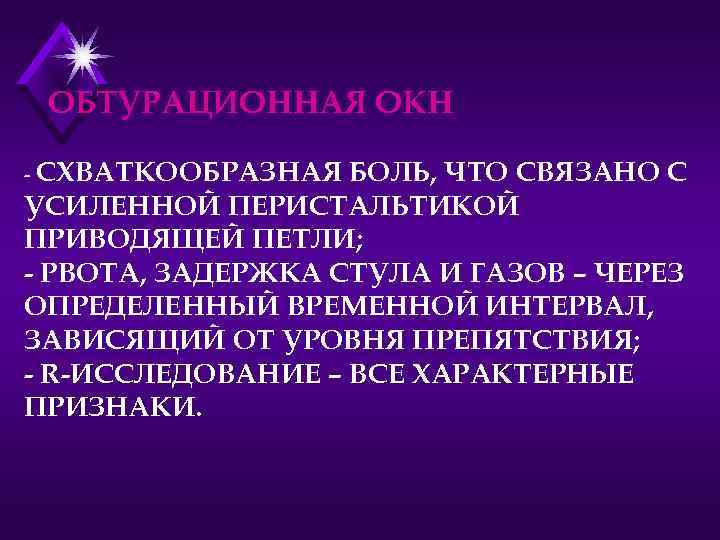 ОБТУРАЦИОННАЯ ОКН

- СХВАТКООБРАЗНАЯ БОЛЬ, ЧТО СВЯЗАНО С УСИЛЕННОЙ ПЕРИСТАЛЬТИКОЙ ПРИВОДЯЩЕЙ ПЕТЛИ;
- РВОТА, ЗАДЕРЖКА СТУЛА И ГАЗОВ – ЧЕРЕЗ ОПРЕДЕЛЕННЫЙ ВРЕМЕННОЙ ИНТЕРВАЛ, ЗАВИСЯЩИЙ ОТ УРОВНЯ ПРЕПЯТСТВИЯ;
- R-ИССЛЕДОВАНИЕ – ВСЕ ХАРАКТЕРНЫЕ ПРИЗНАКИ.